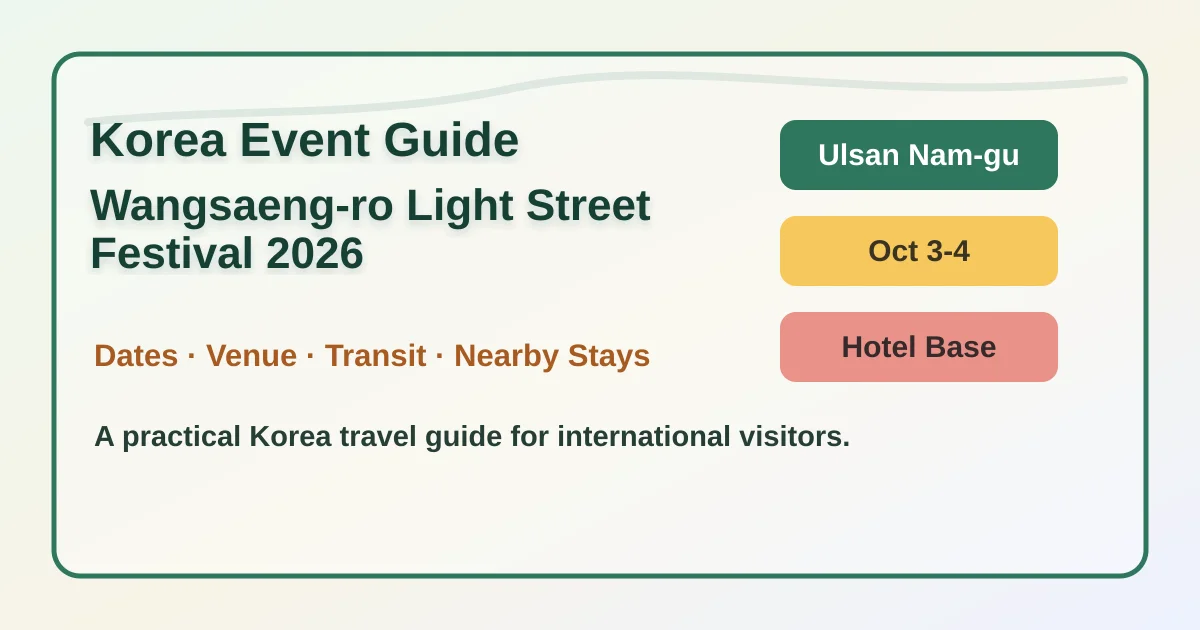 Korea Event Guide

Wangsaeng-ro Light Street Festival 2026

Dates · Venue · Transit · Nearby Stays

A practical Korea travel guide for international visitors.

Ulsan Nam-gu

Oct 3-4

Hotel Base